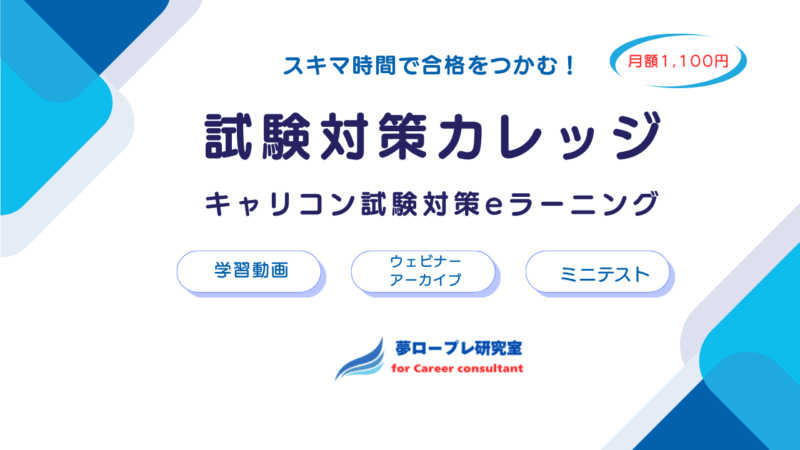 スキマ時間で合格をつかむ！

月額1,100円

試験対策カレッジ

キャリコン試験対策eラーニング

学習動画

ウェビナー
アーカイブ

ミニテスト

夢ロープレ研究室
for Career consultant